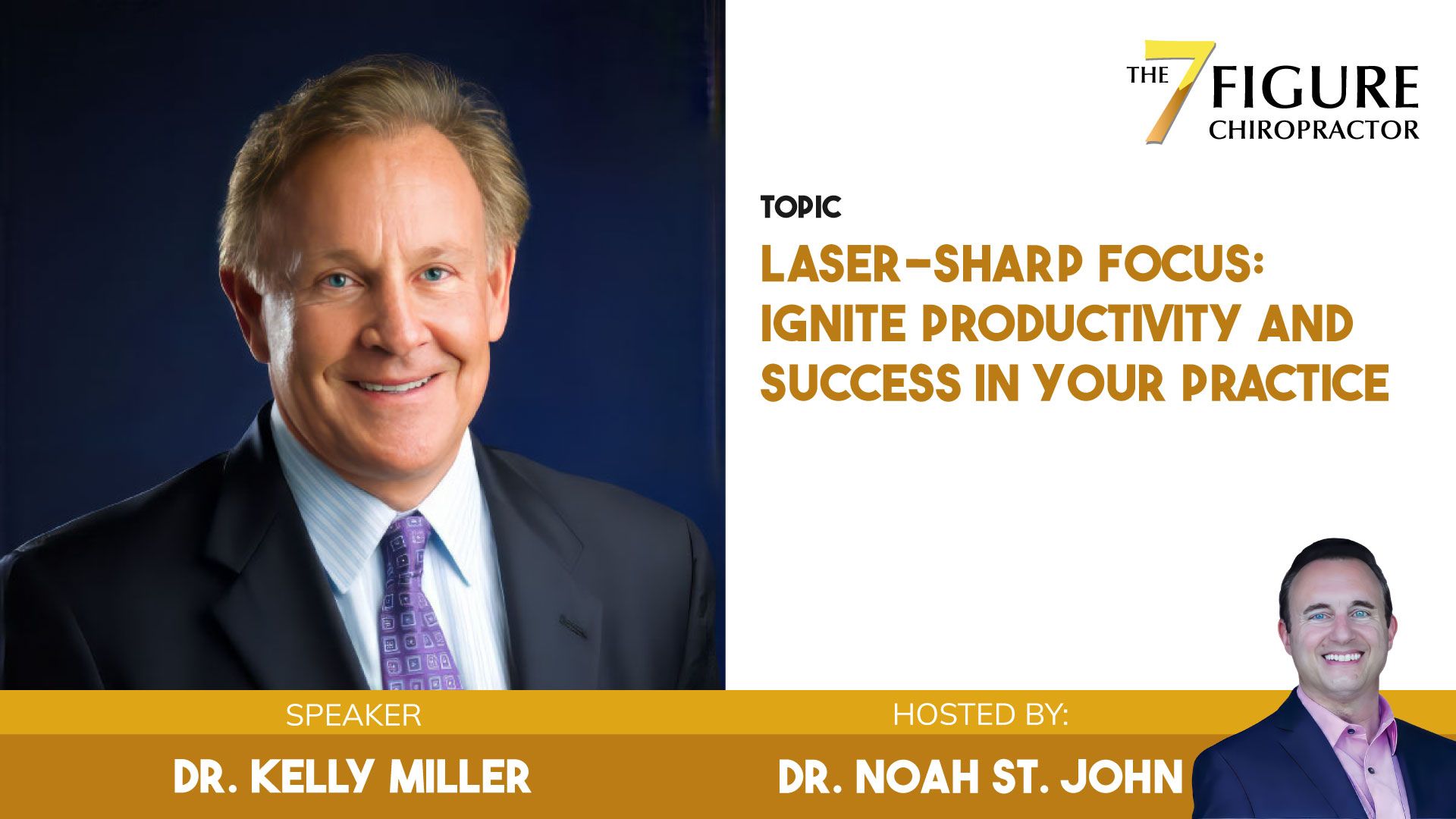 THE 7 FIGURE CHIROPRACTOR

TOPIC

LASER-SHARP FOCUS: IGNITE PRODUCTIVITY AND SUCCESS IN YOUR PRACTICE

SPEAKER

DR. KELLY MILLER

HOSTED BY:

DR. NOAH ST. JOHN